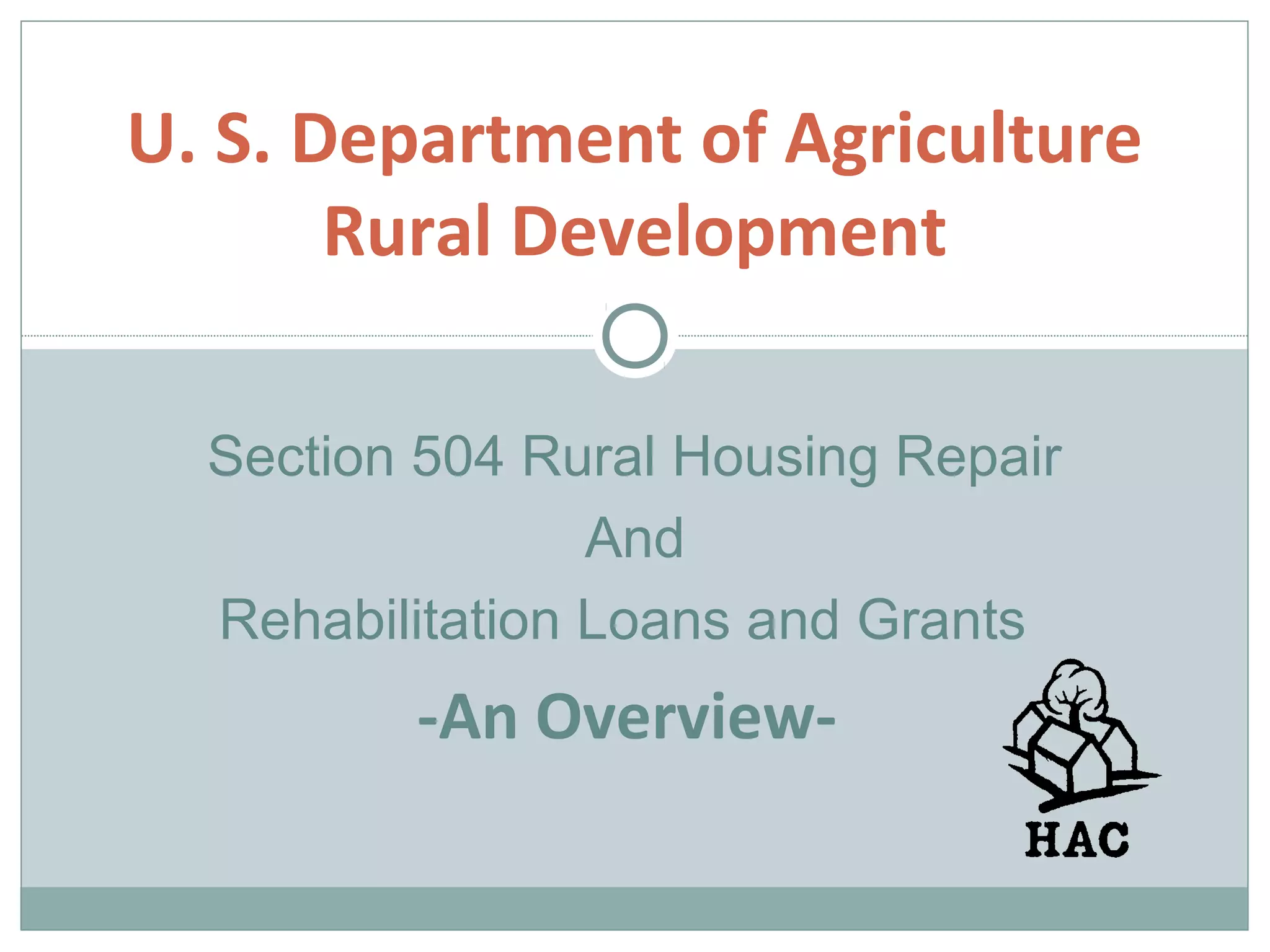 U. S. Department of Agriculture
Rural Development

Section 504 Rural Housing Repair
And
Rehabilitation Loans and Grants

-An Overview-

HAC